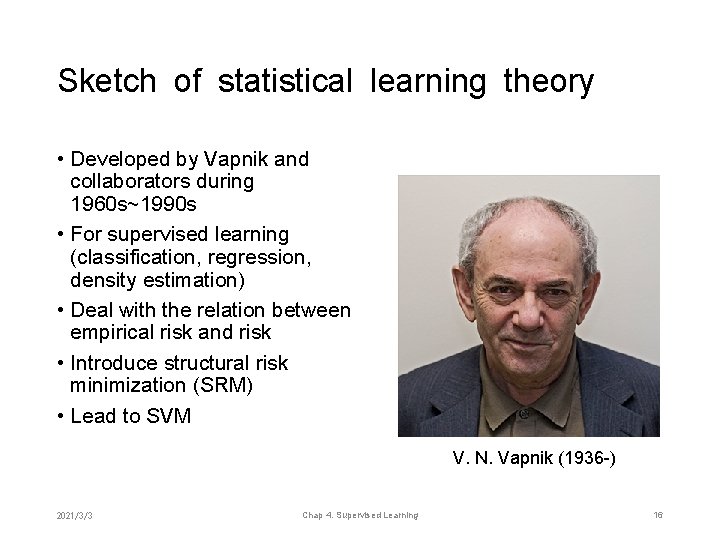 Sketch of statistical learning theory

• Developed by Vapnik and collaborators during 1960s~1990s
• For supervised learning (classification, regression, density estimation)
• Deal with the relation between empirical risk and risk
• Introduce structural risk minimization (SRM)
• Lead to SVM

V. N. Vapnik (1936-)

2021/3/3

Chap 4. Supervised Learning

16